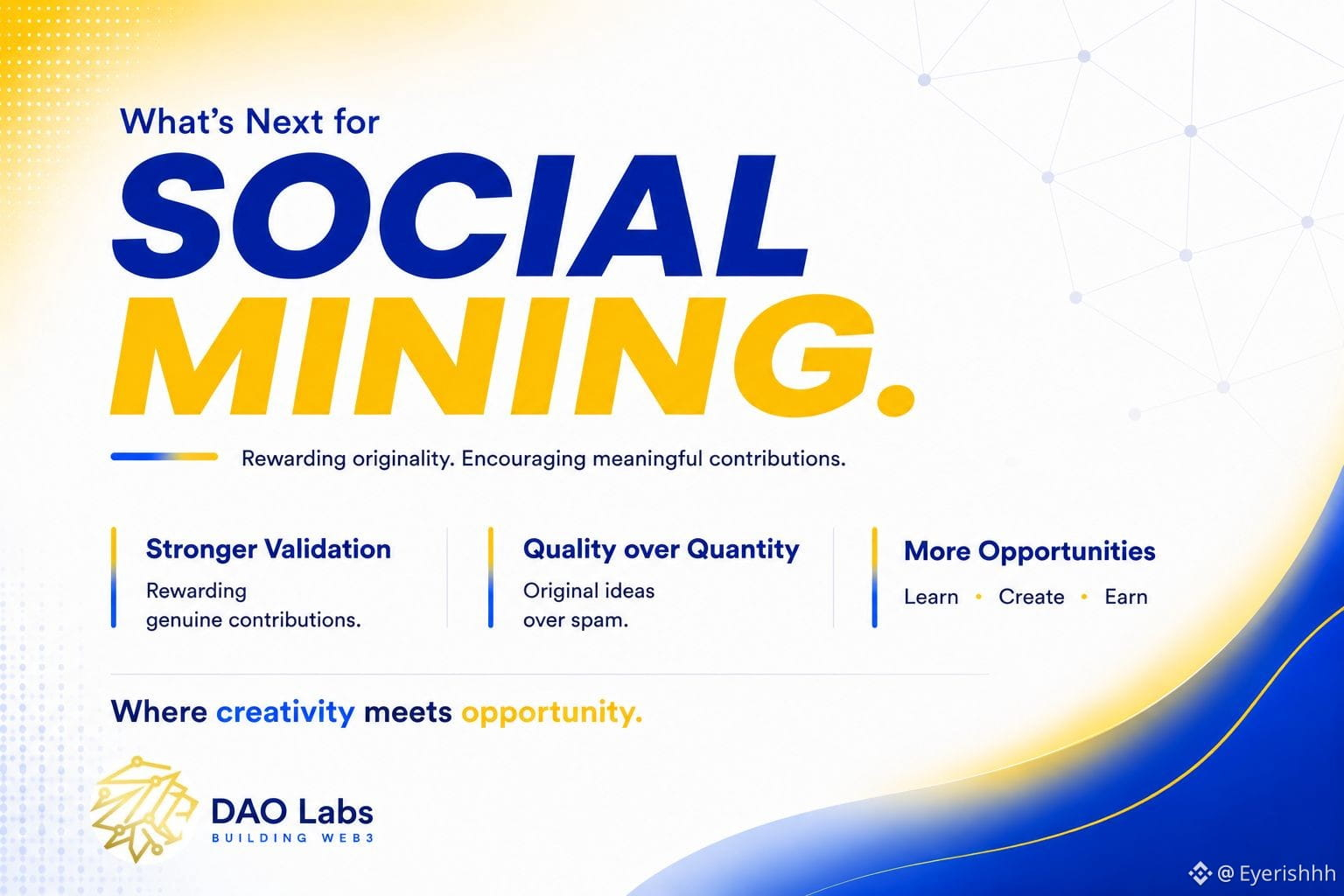 What's Next for

SOCIAL MINING.

Rewarding originality. Encouraging meaningful contributions.

Stronger Validation
Rewarding genuine contributions.

Quality over Quantity
Original ideas over spam.

More Opportunities
Learn • Create • Earn

Where creativity meets opportunity.

DAO Labs
BUILDING WEB3

@ Eyerishhh